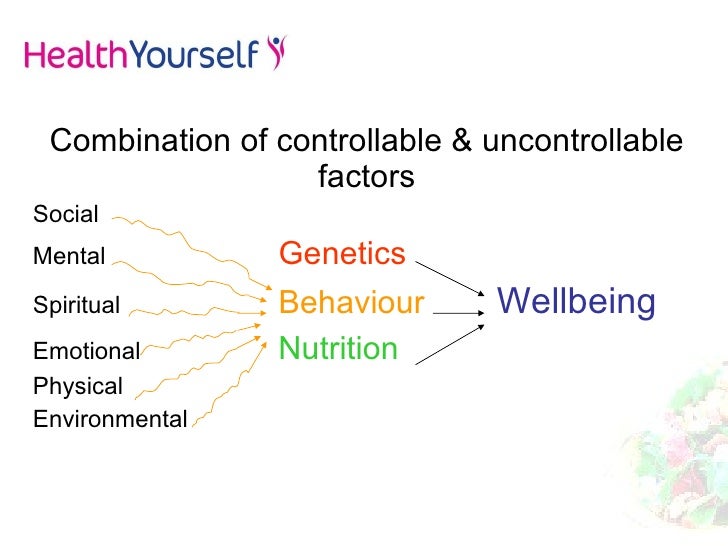 HealthYourself

Combination of controllable & uncontrollable factors

Social
Mental
Spiritual
Emotional
Physical
Environmental

Genetics
Behaviour
Nutrition

Wellbeing